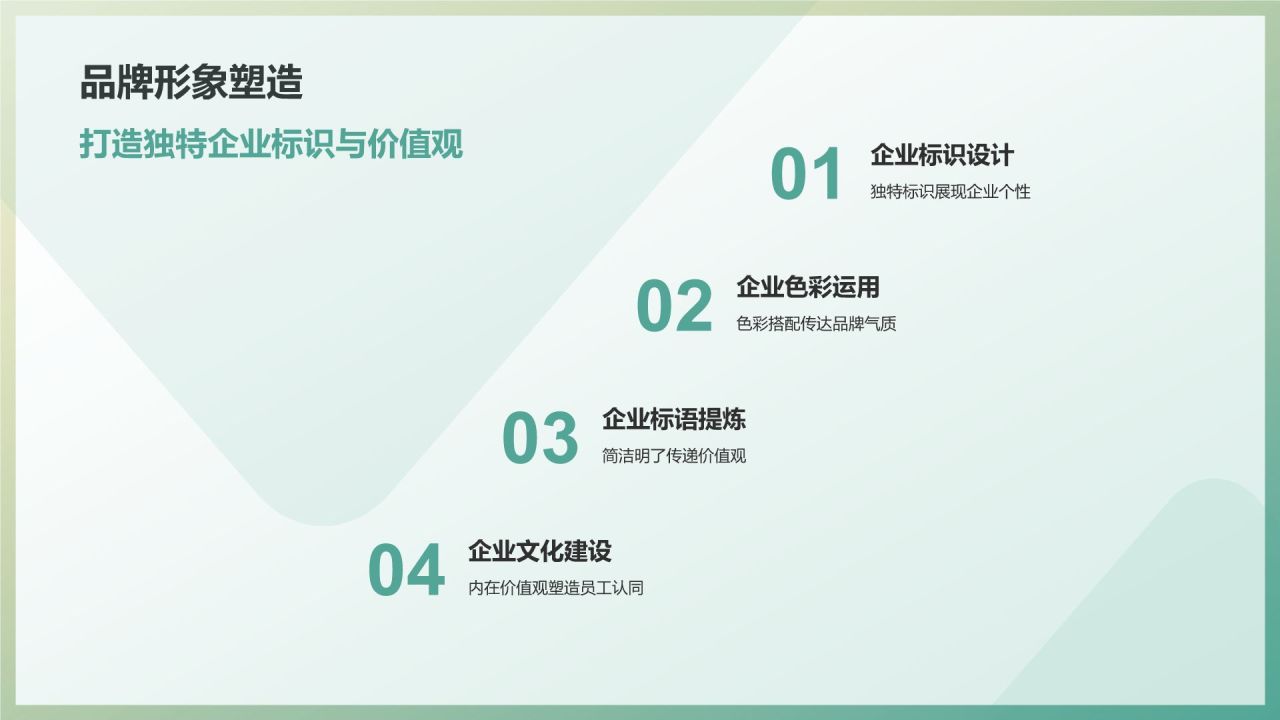 品牌形象塑造

打造独特企业标识与价值观

01
企业标识设计
独特标识展现企业个性

02
企业色彩运用
色彩搭配传达品牌气质

03
企业标语提炼
简洁明了传递价值观

04
企业文化建设
内在价值观塑造员工认同